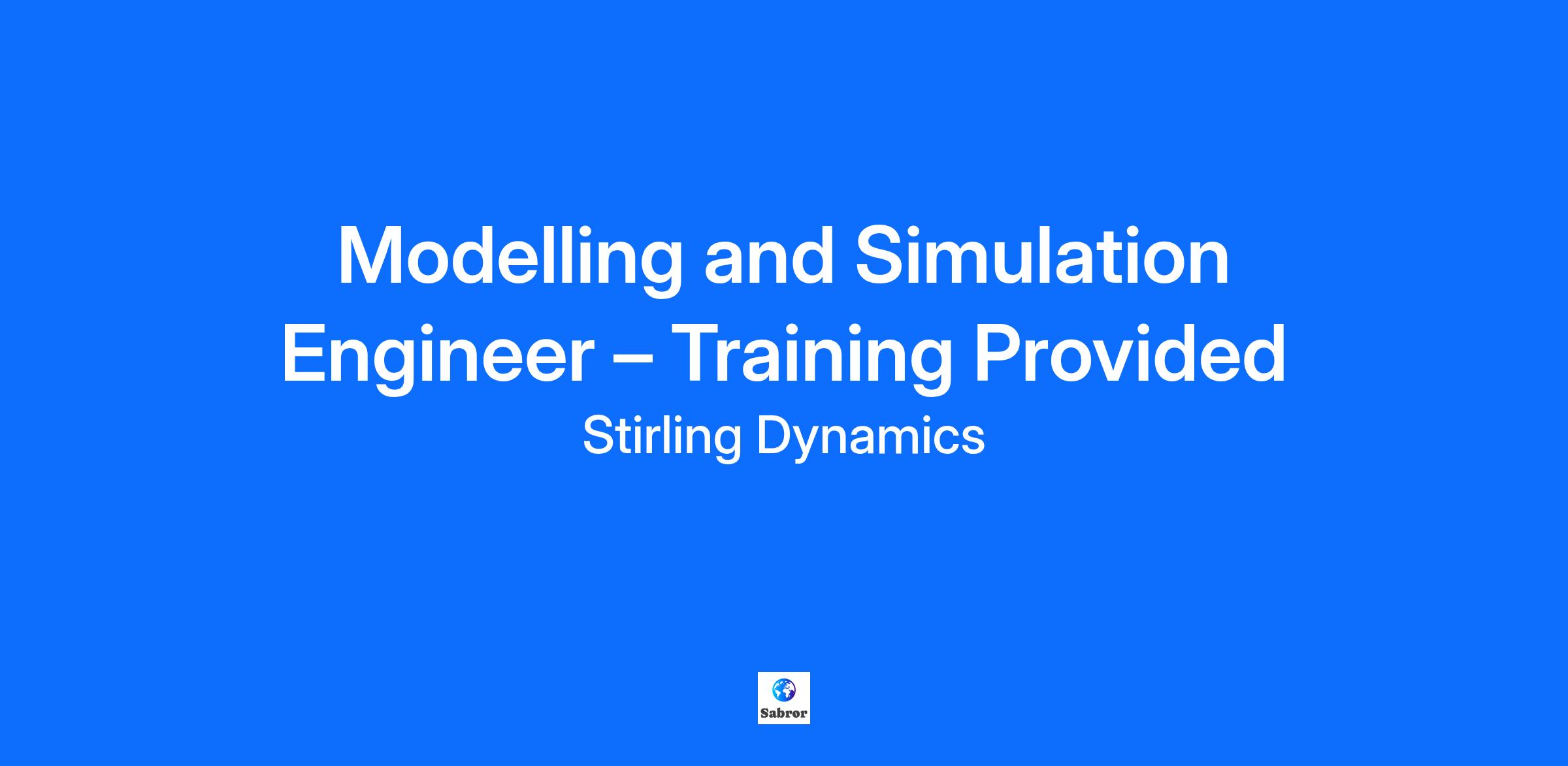 Modelling and Simulation Engineer – Training Provided

Stirling Dynamics

Sabror